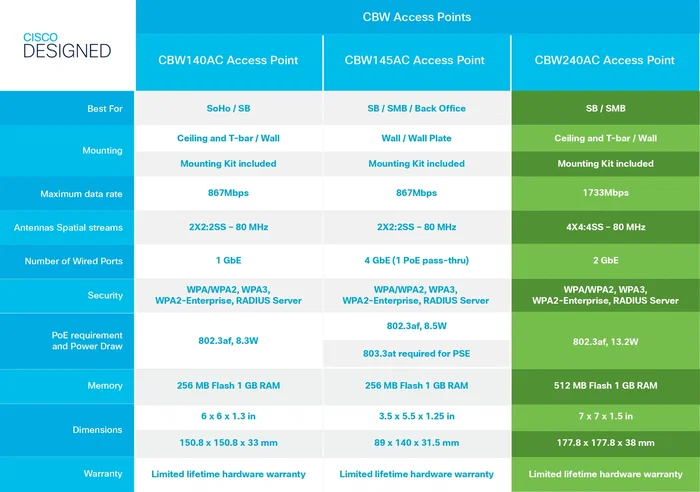 CISCO DESIGNED

CBW Access Points

| | CBW140AC Access Point | CBW145AC Access Point | CBW240AC Access Point |
|---|---|---|---|
| Best For | SoHo / SB | SB / SMB / Back Office | SB / SMB |
| Mounting | Ceiling and T-bar / Wall | Wall / Wall Plate | Ceiling and T-bar / Wall |
| | Mounting Kit included | Mounting Kit included | Mounting Kit included |
| Maximum data rate | 867Mbps | 867Mbps | 1733Mbps |
| Antennas Spatial streams | 2X2:2SS – 80 MHz | 2X2:2SS – 80 MHz | 4X4:4SS – 80 MHz |
| Number of Wired Ports | 1 GbE | 4 GbE (1 PoE pass-thru) | 2 GbE |
| Security | WPA/WPA2, WPA3, WPA2-Enterprise, RADIUS Server | WPA/WPA2, WPA3, WPA2-Enterprise, RADIUS Server | WPA/WPA2, WPA3, WPA2-Enterprise, RADIUS Server |
| PoE requirement and Power Draw | 802.3af, 8.3W | 802.3af, 8.5W | 802.3af, 13.2W |
| | | 803.3at required for PSE | |
| Memory | 256 MB Flash 1 GB RAM | 256 MB Flash 1 GB RAM | 512 MB Flash 1 GB RAM |
| Dimensions | 6 x 6 x 1.3 in | 3.5 x 5.5 x 1.25 in | 7 x 7 x 1.5 in |
| | 150.8 x 150.8 x 33 mm | 89 x 140 x 31.5 mm | 177.8 x 177.8 x 38 mm |
| Warranty | Limited lifetime hardware warranty | Limited lifetime hardware warranty | Limited lifetime hardware warranty |